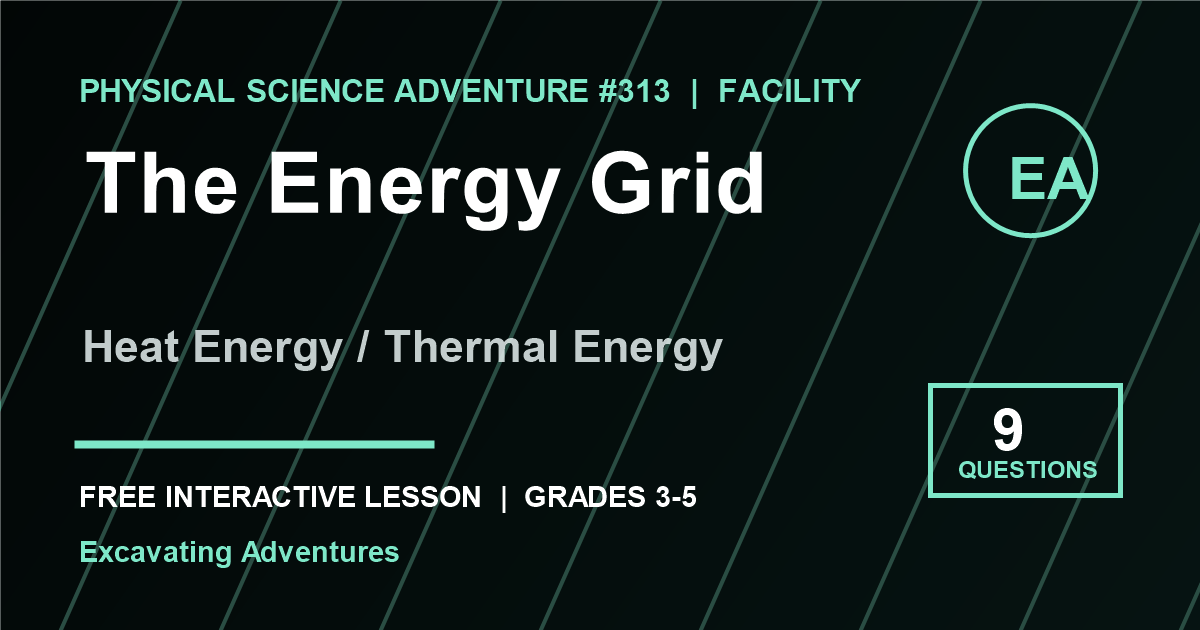 PHYSICAL SCIENCE ADVENTURE #313 | FACILITY

The Energy Grid

EA

Heat Energy / Thermal Energy

9
QUESTIONS

FREE INTERACTIVE LESSON | GRADES 3-5

Excavating Adventures